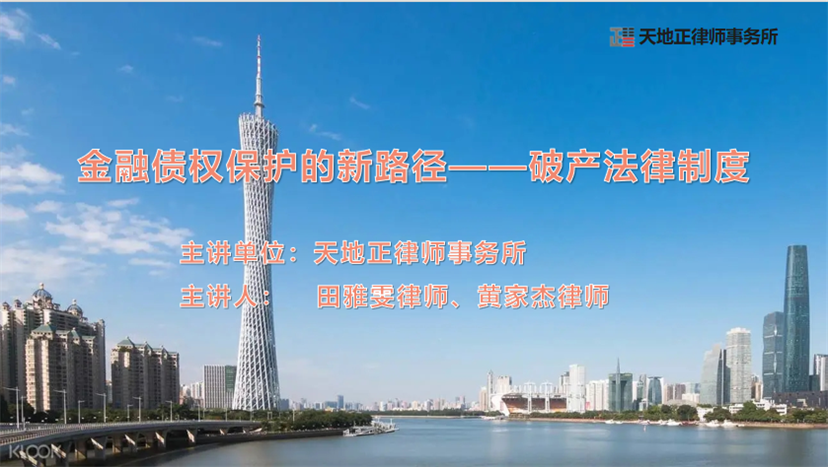 天地正律师事务所

金融债权保护的新路径——破产法律制度

主讲单位：天地正律师事务所

主讲人： 田雅雯律师、黄家杰律师

KLOOK